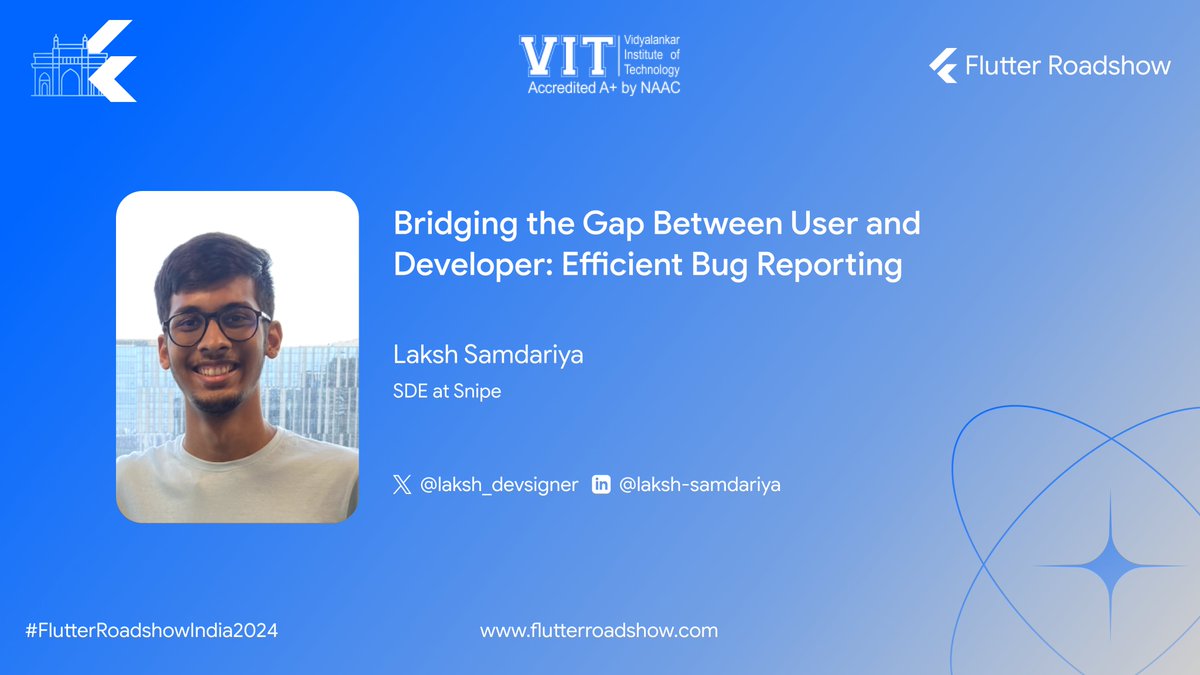 VIT Vidyalankar Institute of Technology
Accredited A+ by NAAC

Flutter Roadshow

Bridging the Gap Between User and Developer: Efficient Bug Reporting

Laksh Samdariya
SDE at Snipe

@laksh_devsigner @laksh-samdariya

#FlutterRoadshowIndia2024

www.flutterroadshow.com